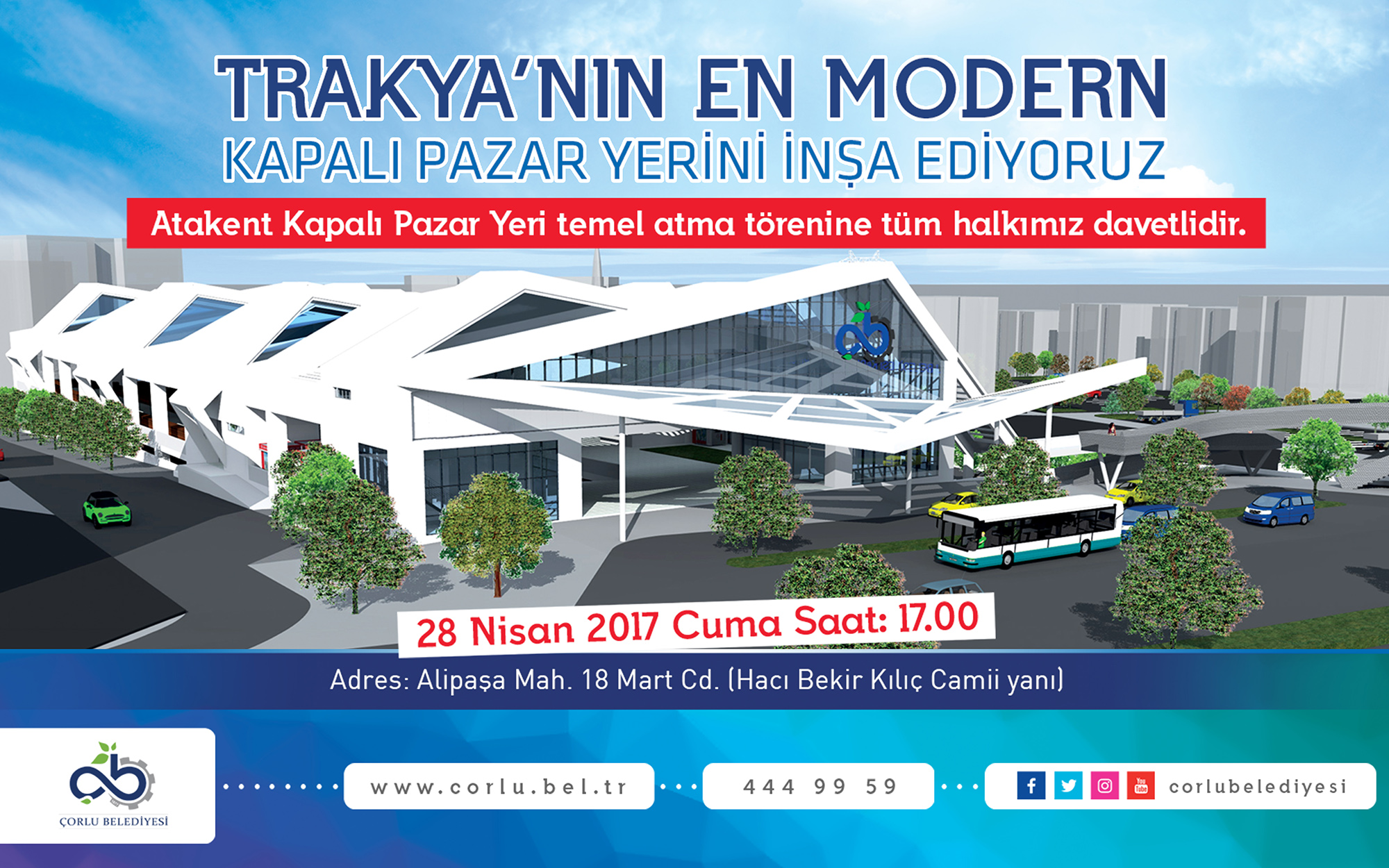 TRAKYA'NIN EN MODERN
KAPALI PAZAR YERİNİ İNŞA EDİYORUZ

Atakent Kapalı Pazar Yeri temel atma törenine tüm halkımız davetlidir.

28 Nisan 2017 Cuma Saat: 17.00

Adres: Alipaşa Mah. 18 Mart Cd. (Hacı Bekir Kılıç Camii yanı)

ÇORLU BELEDİYESİ

www.corlu.bel.tr

444 99 59

You Tube

corlubelediyesi